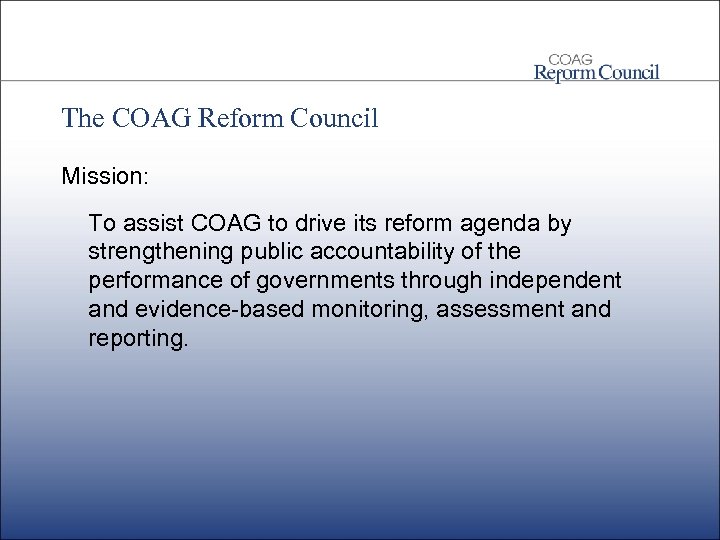 COAG
Reform Council

The COAG Reform Council

Mission:

To assist COAG to drive its reform agenda by strengthening public accountability of the performance of governments through independent and evidence-based monitoring, assessment and reporting.